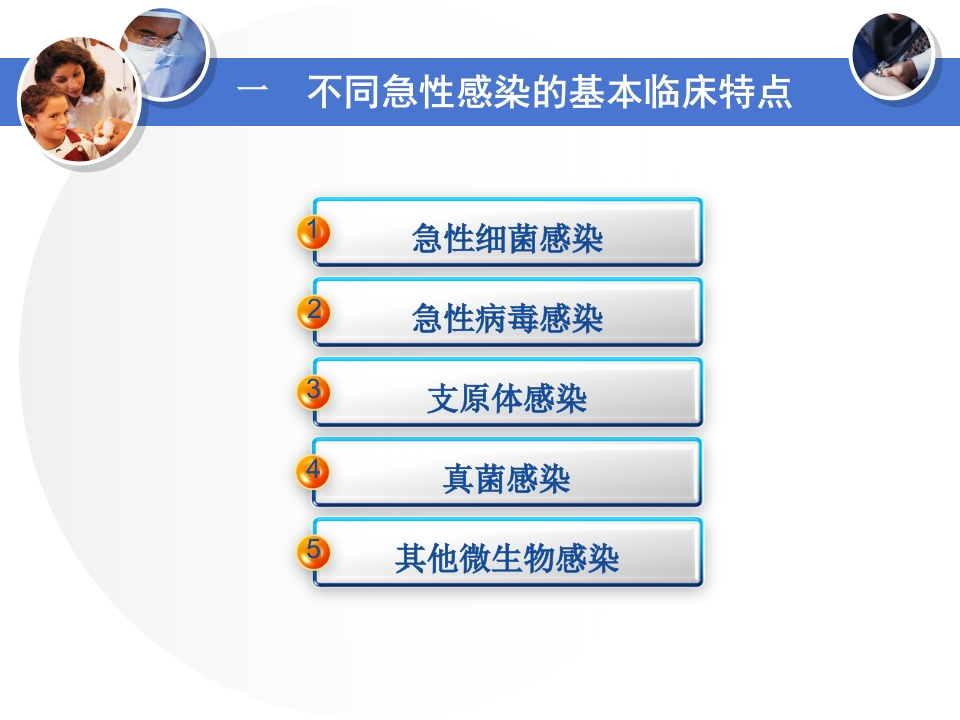 一　不同急性感染的基本临床特点

1 急性细菌感染

2 急性病毒感染

3 支原体感染

4 真菌感染

5 其他微生物感染